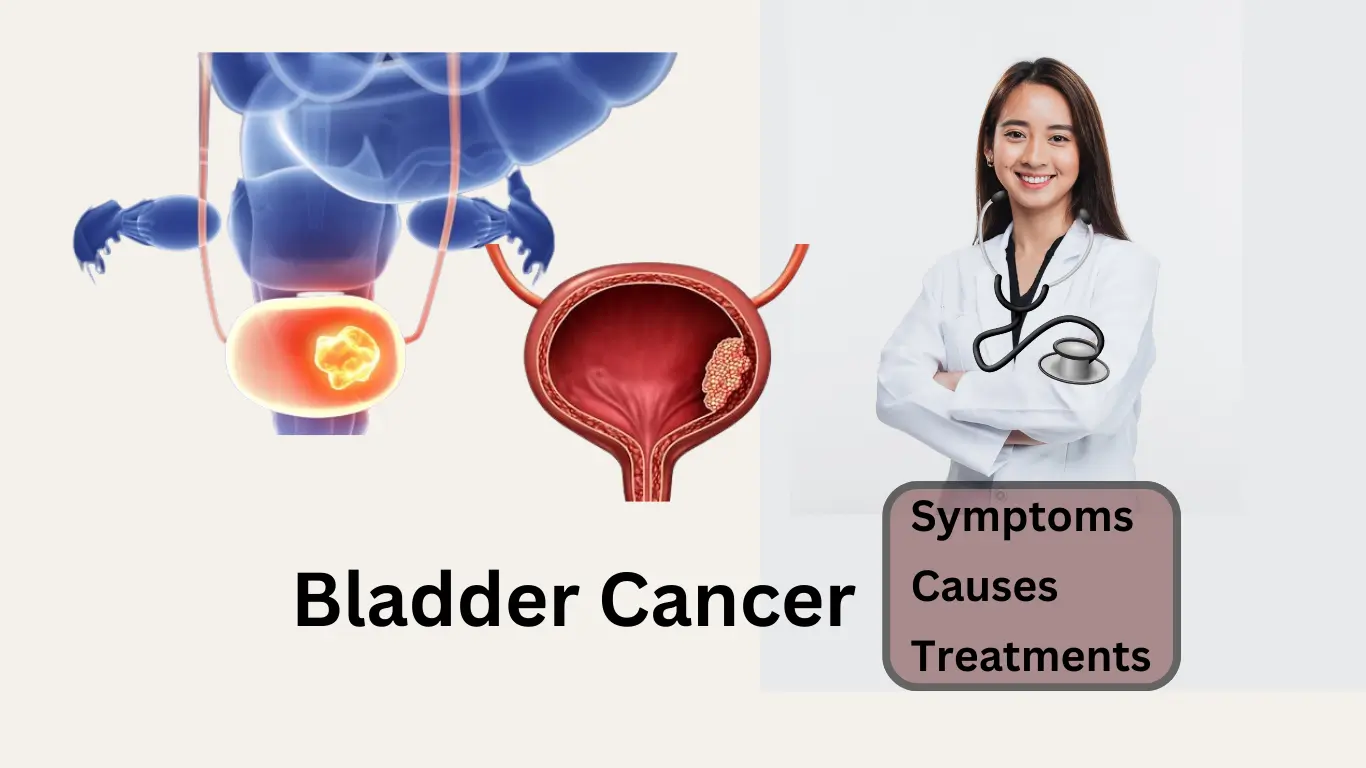 Bladder Cancer

Symptoms
Causes
Treatments